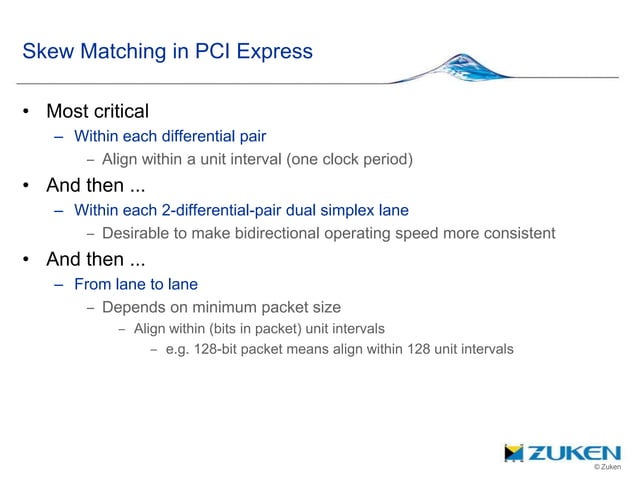 Skew Matching in PCI Express

• Most critical
– Within each differential pair
– Align within a unit interval (one clock period)

• And then ...
– Within each 2-differential-pair dual simplex lane
– Desirable to make bidirectional operating speed more consistent

• And then ...
– From lane to lane
– Depends on minimum packet size
– Align within (bits in packet) unit intervals
– e.g. 128-bit packet means align within 128 unit intervals

ZUKEN
© Zuken